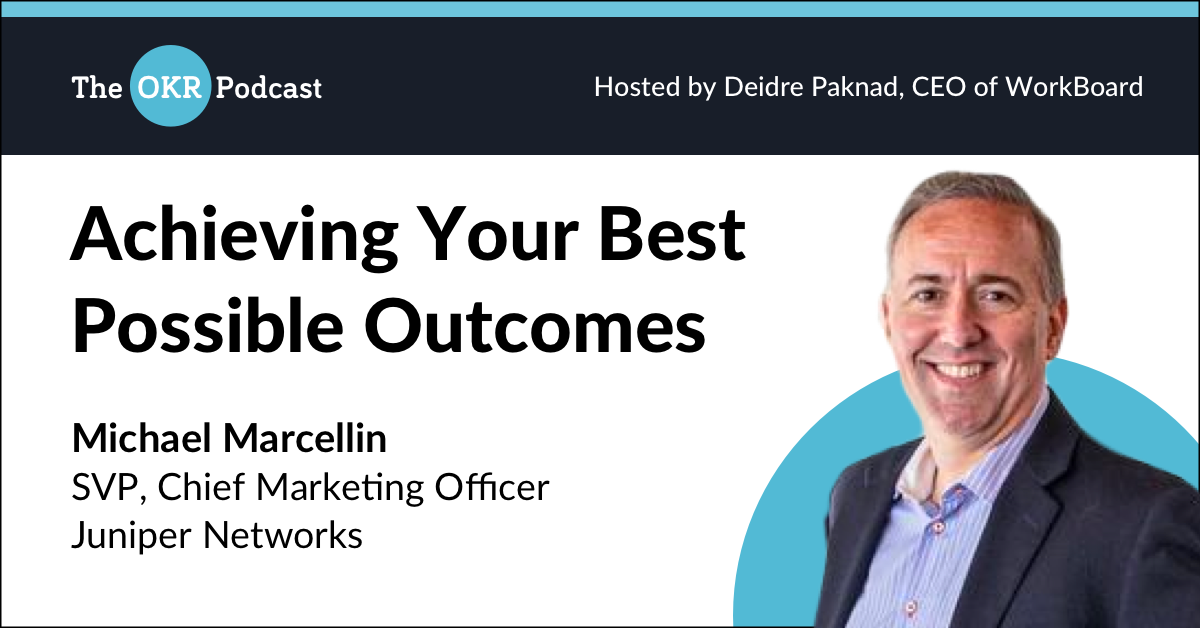 The OKR Podcast

Hosted by Deidre Paknad, CEO of WorkBoard

Achieving Your Best Possible Outcomes

Michael Marcellin
SVP, Chief Marketing Officer
Juniper Networks